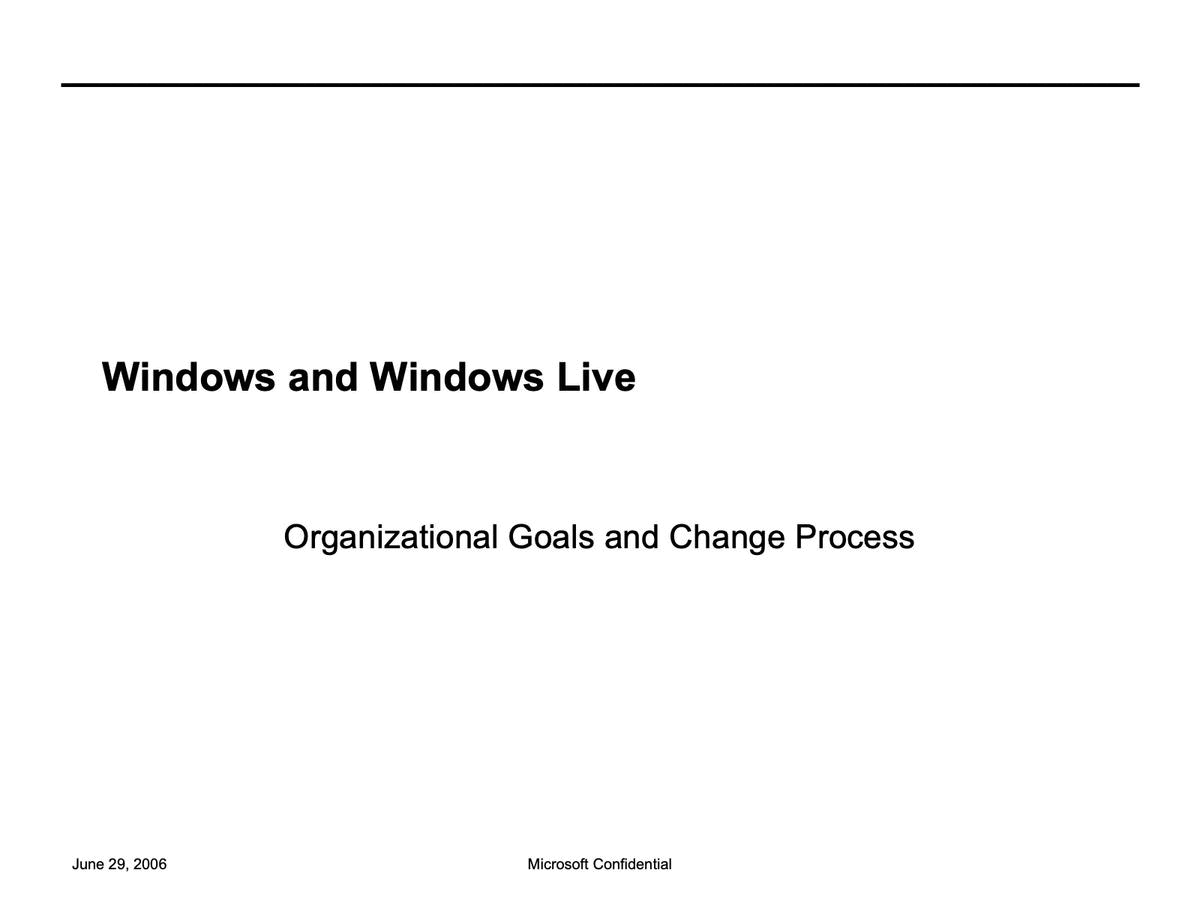 Windows and Windows Live

Organizational Goals and Change Process

June 29, 2006

Microsoft Confidential